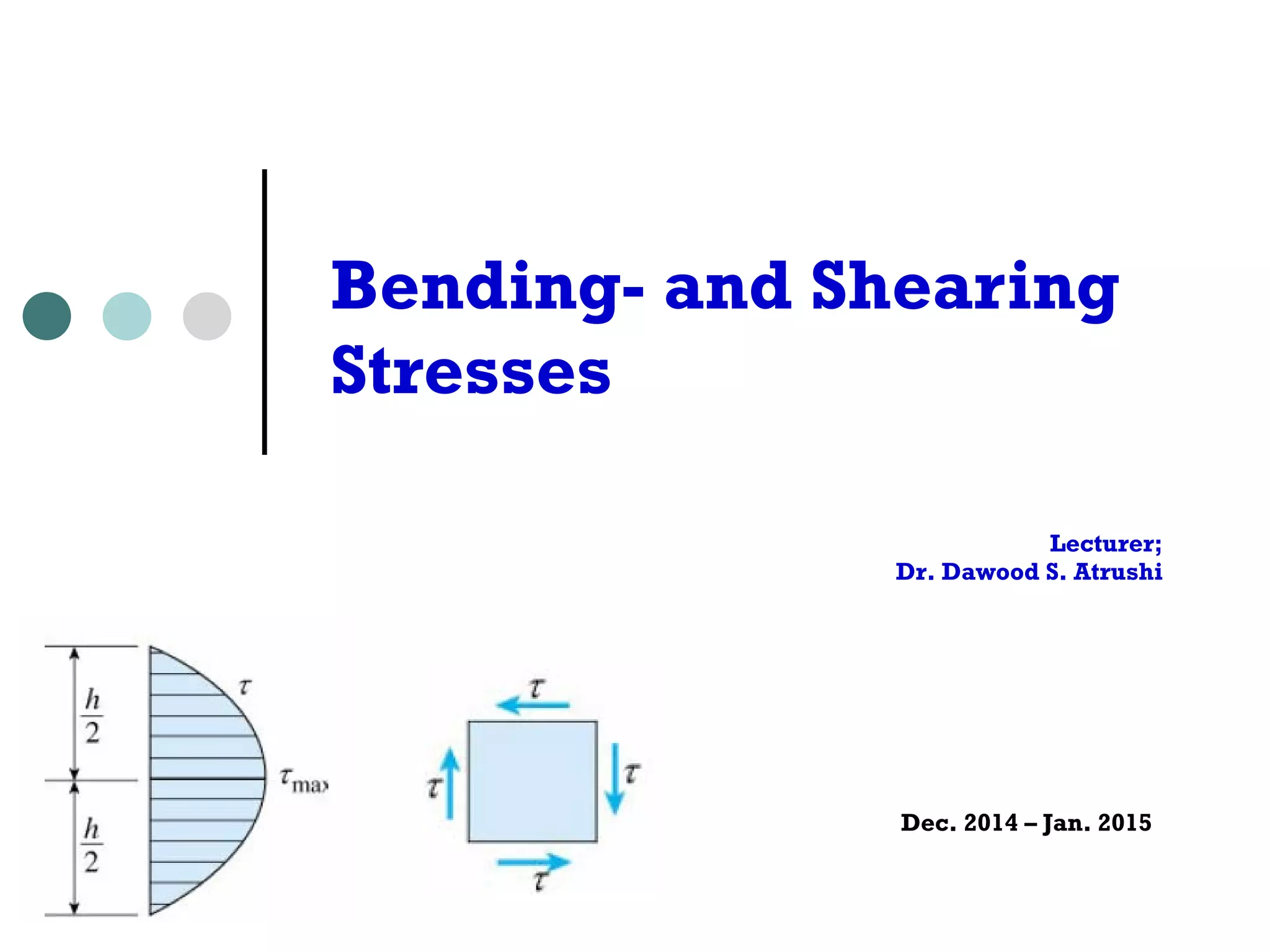 Bending- and Shearing Stresses

Lecturer;
Dr. Dawood S. Atrushi

$\frac{h}{2}$

$\frac{h}{2}$

$\tau$

$\tau_{max}$

$\tau$

$\tau$

$\tau$

$\tau$

Dec. 2014 – Jan. 2015